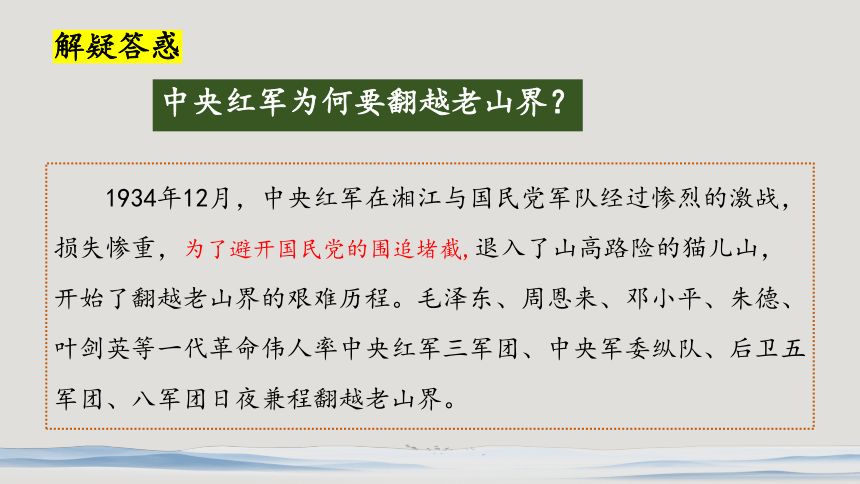 解疑答惑

中央红军为何要翻越老山界？

1934年12月，中央红军在湘江与国民党军队经过惨烈的激战，损失惨重，为了避开国民党的围追堵截，退入了山高路险的猫儿山，开始了翻越老山界的艰难历程。毛泽东、周恩来、邓小平、朱德、叶剑英等一代革命伟人率中央红军三军团、中央军委纵队、后卫五军团、八军团日夜兼程翻越老山界。